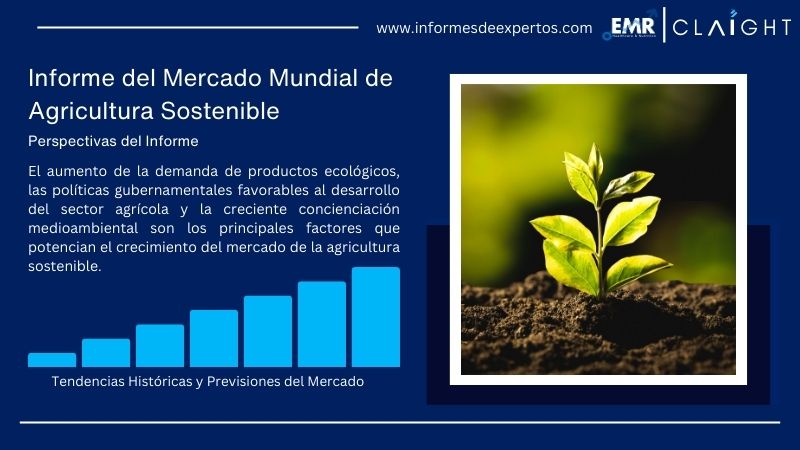 www.informesdeexpertos.com EMR | CLAIGHT

Informe del Mercado Mundial de Agricultura Sostenible

Perspectivas del Informe

El aumento de la demanda de productos ecológicos, las políticas gubernamentales favorables al desarrollo del sector agrícola y la creciente concienciación medioambiental son los principales factores que potencian el crecimiento del mercado de la agricultura sostenible.

Tendencias Históricas y Previsiones del Mercado